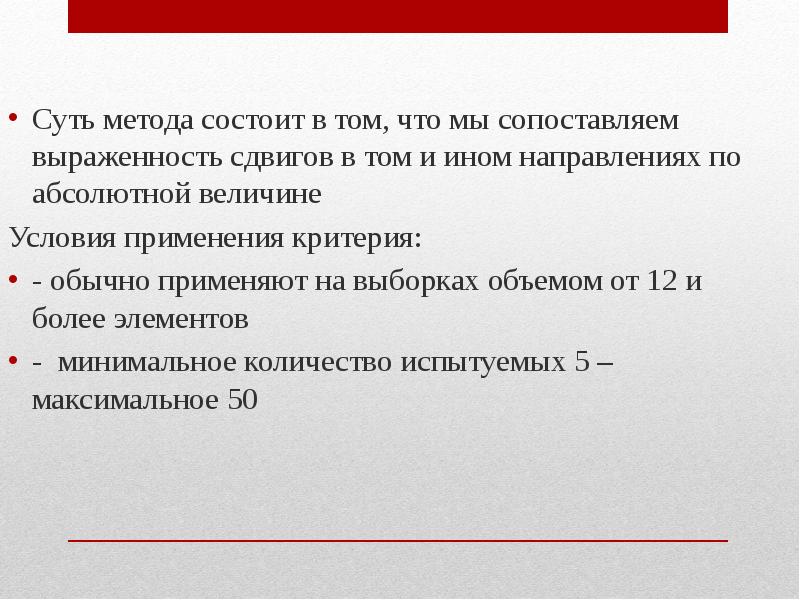 • Суть метода состоит в том, что мы сопоставляем выраженность сдвигов в том и ином направлениях по абсолютной величине

Условия применения критерия:

• - обычно применяют на выборках объемом от 12 и более элементов

• - минимальное количество испытуемых 5 – максимальное 50